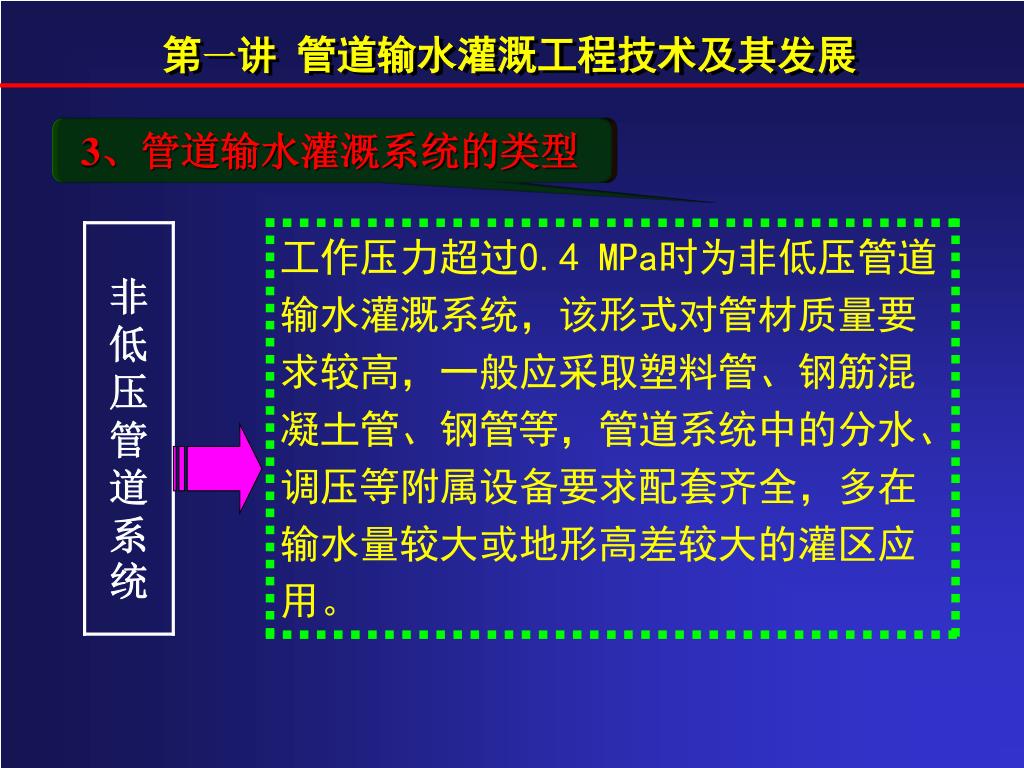 第一讲 管道输水灌溉工程技术及其发展

3、管道输水灌溉系统的类型

非低压管道系统

工作压力超过0.4 MPa时为非低压管道输水灌溉系统，该形式对管材质量要求较高，一般应采取塑料管、钢筋混凝土管、钢管等，管道系统中的分水、调压等附属设备要求配套齐全，多在输水量较大或地形高差较大的灌区应用。